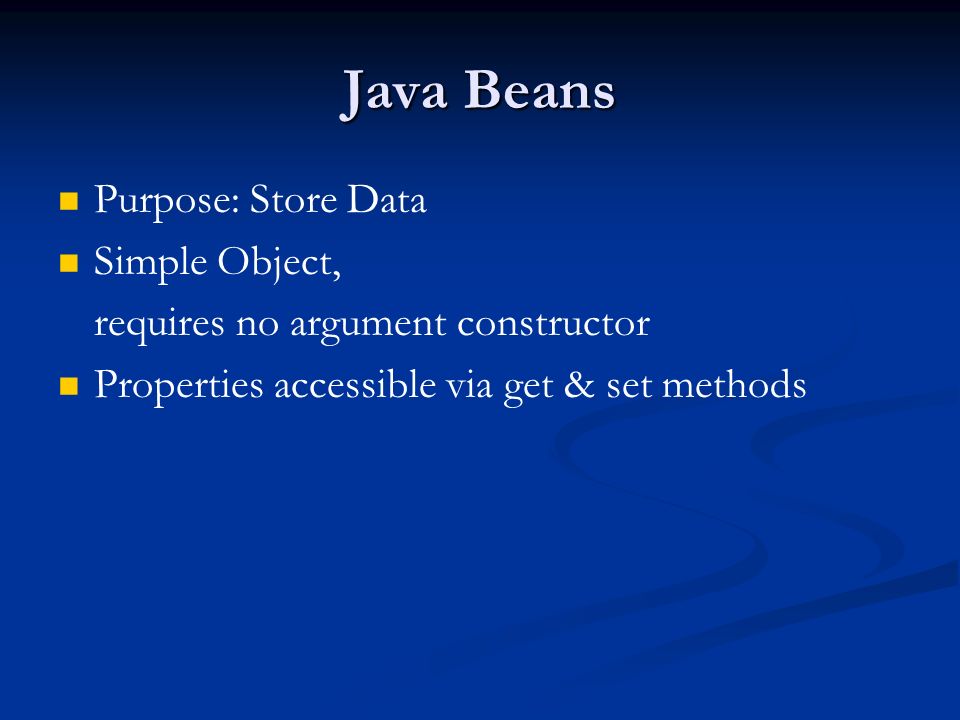 Java Beans

- Purpose: Store Data
- Simple Object,
requires no argument constructor
- Properties accessible via get & set methods